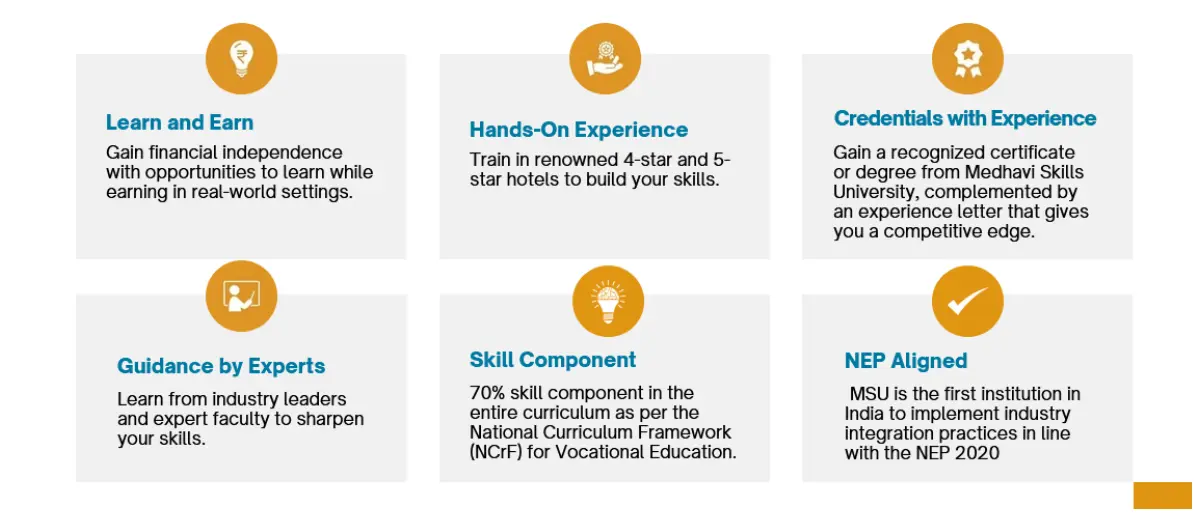 Learn and Earn

Gain financial independence with opportunities to learn while earning in real-world settings.

Hands-On Experience

Train in renowned 4-star and 5-star hotels to build your skills.

Credentials with Experience

Gain a recognized certificate or degree from Medhavi Skills University, complemented by an experience letter that gives you a competitive edge.

Guidance by Experts

Learn from industry leaders and expert faculty to sharpen your skills.

Skill Component

70% skill component in the entire curriculum as per the National Curriculum Framework (NCrF) for Vocational Education.

NEP Aligned

MSU is the first institution in India to implement industry integration practices in line with the NEP 2020